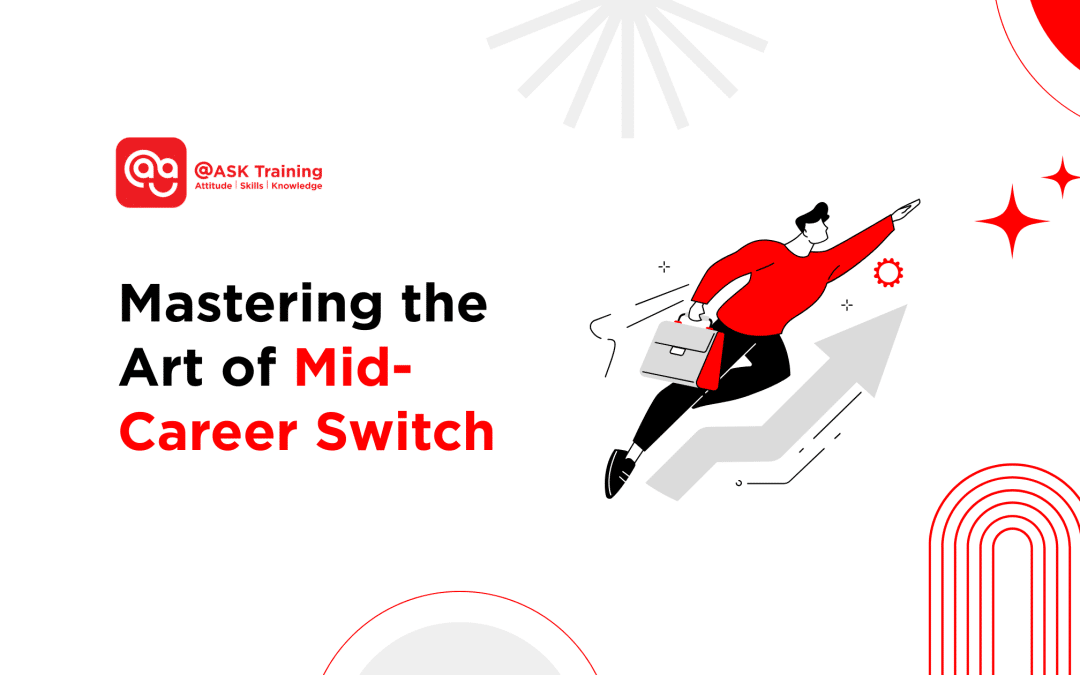 @ASK Training
Attitude | Skills | Knowledge

Mastering the Art of Mid-Career Switch